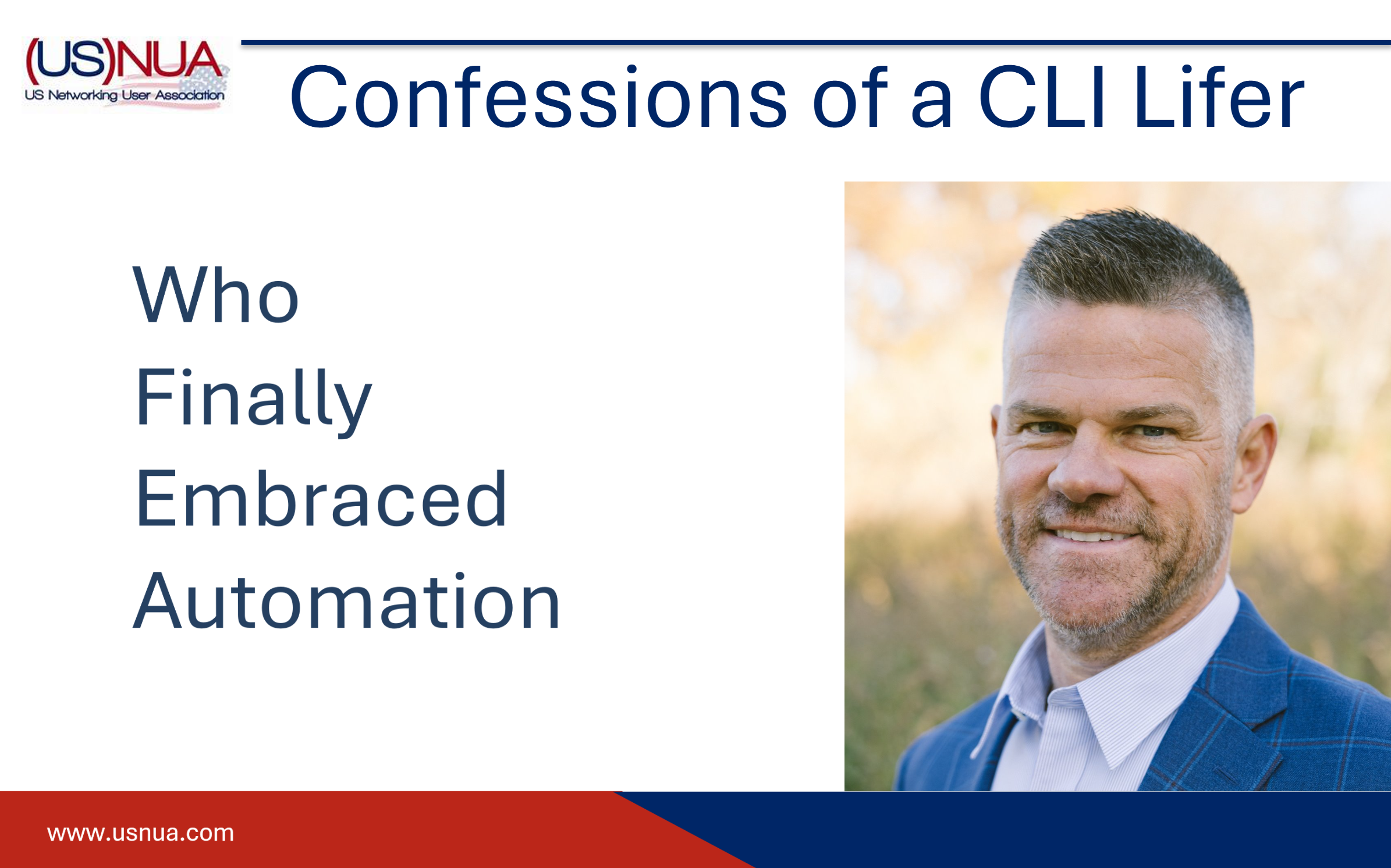 (US)NUA
US Networking User Association

Confessions of a CLI Lifer

Who
Finally
Embraced
Automation

www.usnua.com